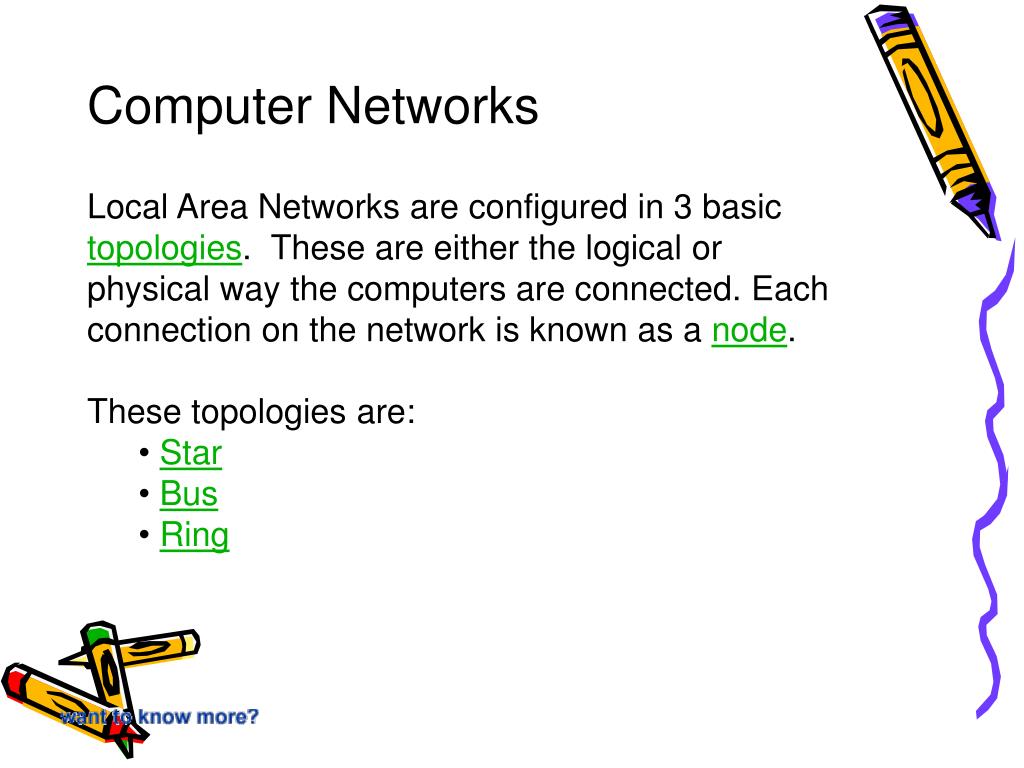 Computer Networks

Local Area Networks are configured in 3 basic topologies. These are either the logical or physical way the computers are connected. Each connection on the network is known as a node.

These topologies are:
• Star
• Bus
• Ring

want to know more?